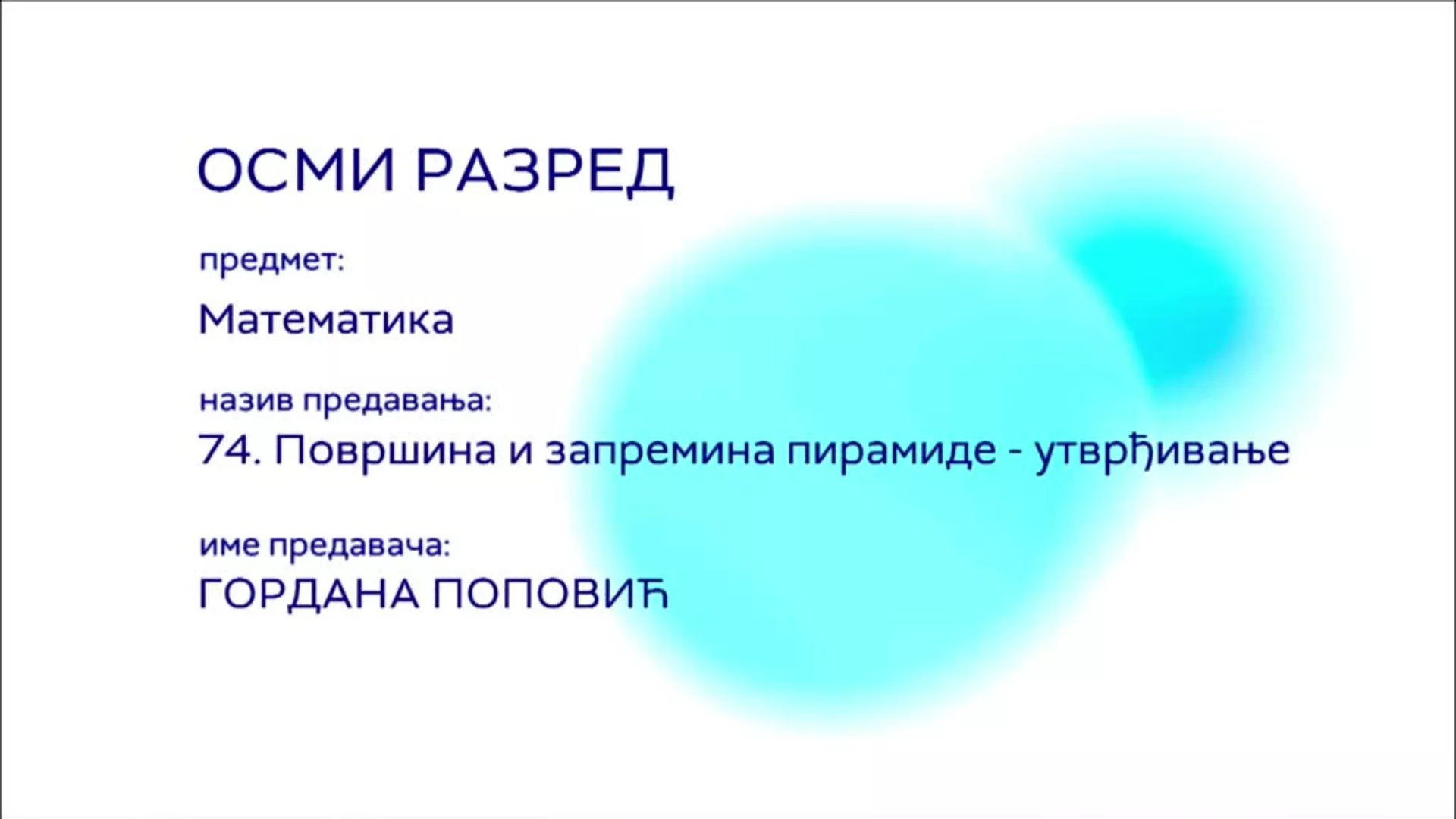 ОСМИ РАЗРЕД

предмет:

Математика

назив предавања:

74. Површина и запремина пирамиде - утврђивање

име предавача:

ГОРДАНА ПОПОВИЋ